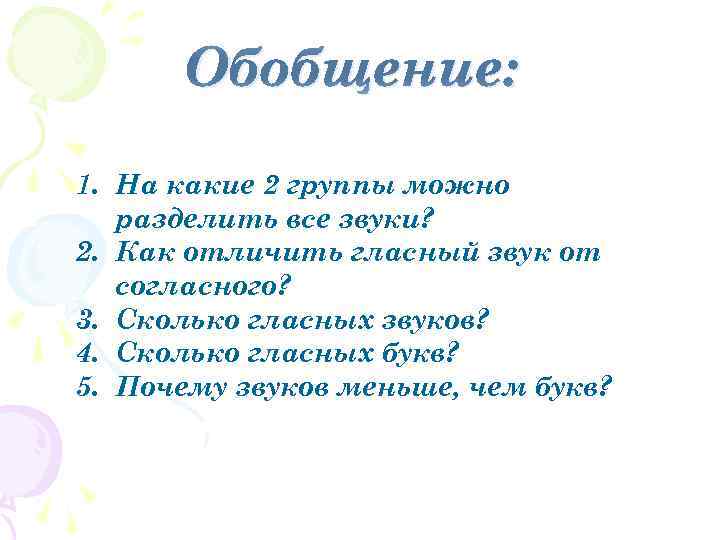 Обобщение:

1. На какие 2 группы можно разделить все звуки?
2. Как отличить гласный звук от согласного?
3. Сколько гласных звуков?
4. Сколько гласных букв?
5. Почему звуков меньше, чем букв?